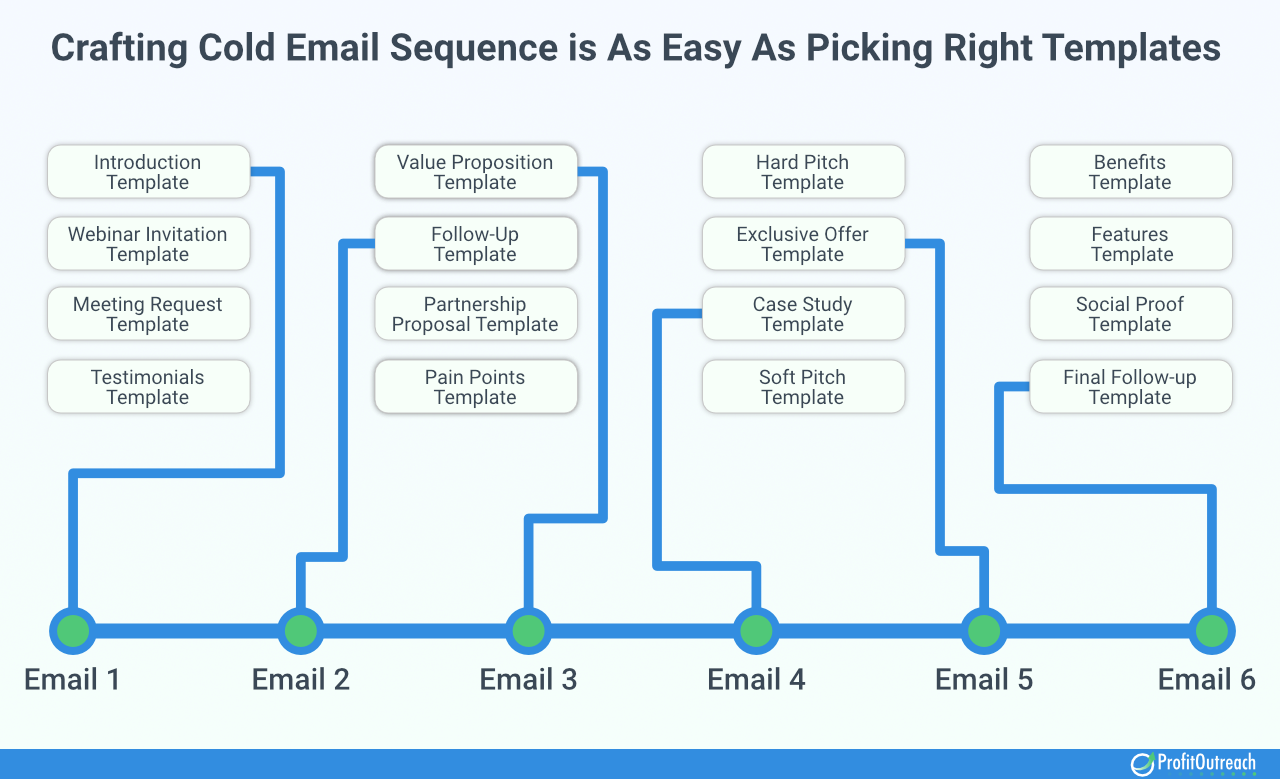 Crafting Cold Email Sequence is As Easy As Picking Right Templates

Introduction Template

Webinar Invitation Template

Meeting Request Template

Testimonials Template

Value Proposition Template

Follow-Up Template

Partnership Proposal Template

Pain Points Template

Hard Pitch Template

Exclusive Offer Template

Case Study Template

Soft Pitch Template

Benefits Template

Features Template

Social Proof Template

Final Follow-up Template

Email 1

Email 2

Email 3

Email 4

Email 5

Email 6

ProfitOutreach